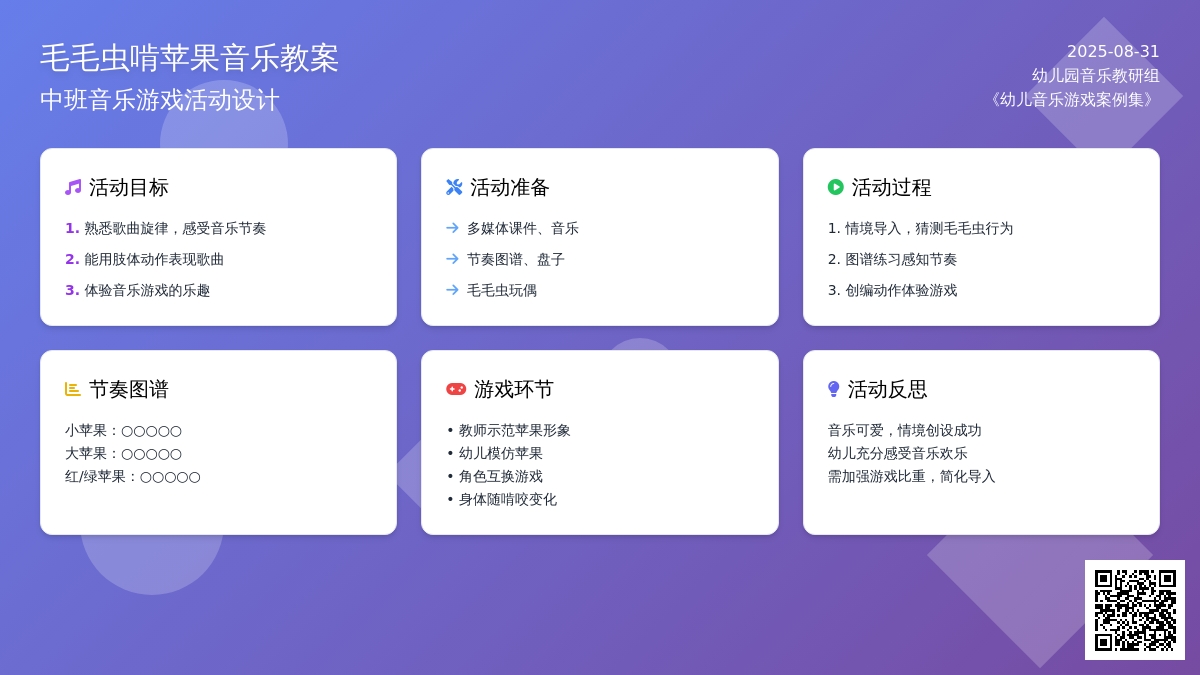 毛毛虫啃苹果音乐教案
中班音乐游戏活动设计

2025-08-31
幼儿园音乐教研组
《幼儿音乐游戏案例集》

活动目标
1. 熟悉歌曲旋律，感受音乐节奏
2. 能用肢体动作表现歌曲
3. 体验音乐游戏的乐趣

活动准备
→ 多媒体课件、音乐
→ 节奏图谱、盘子
→ 毛毛虫玩偶

活动过程
1. 情境导入，猜测毛毛虫行为
2. 图谱练习感知节奏
3. 创编动作体验游戏

节奏图谱
小苹果：○○○○○
大苹果：○○○○○
红/绿苹果：○○○○○

游戏环节
• 教师示范苹果形象
• 幼儿模仿苹果
• 角色互换游戏
• 身体随啃咬变化

活动反思
音乐可爱，情境创设成功
幼儿充分感受音乐欢乐
需加强游戏比重，简化导入